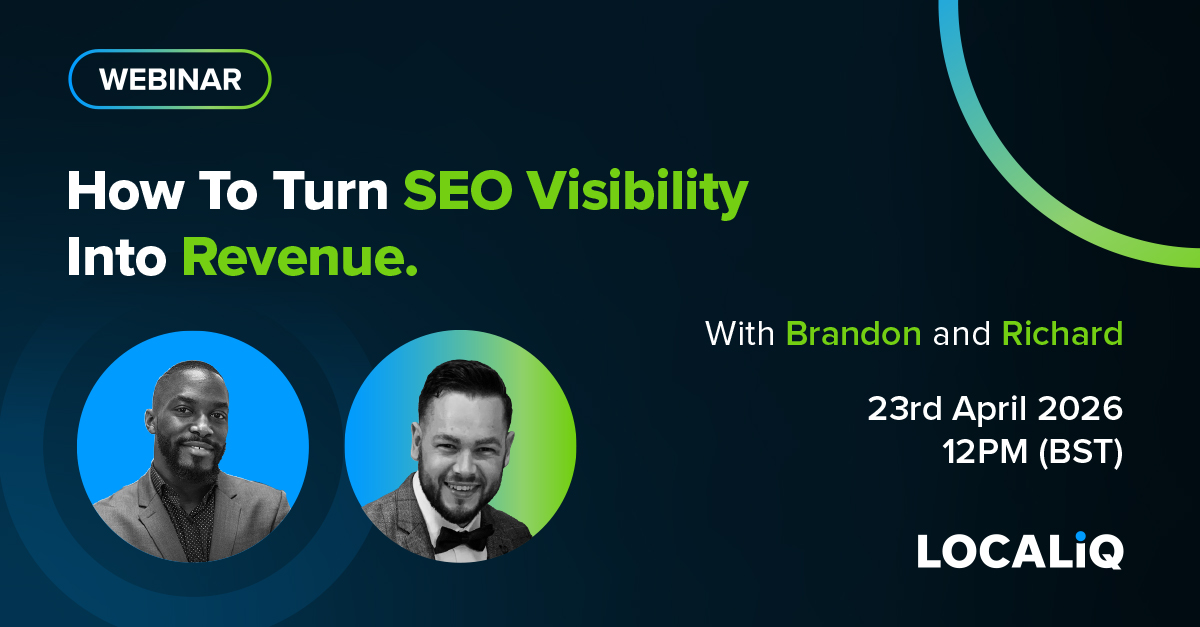 WEBINAR

How To Turn SEO Visibility Into Revenue.

With Brandon and Richard

23rd April 2026
12PM (BST)

LOCALiQ